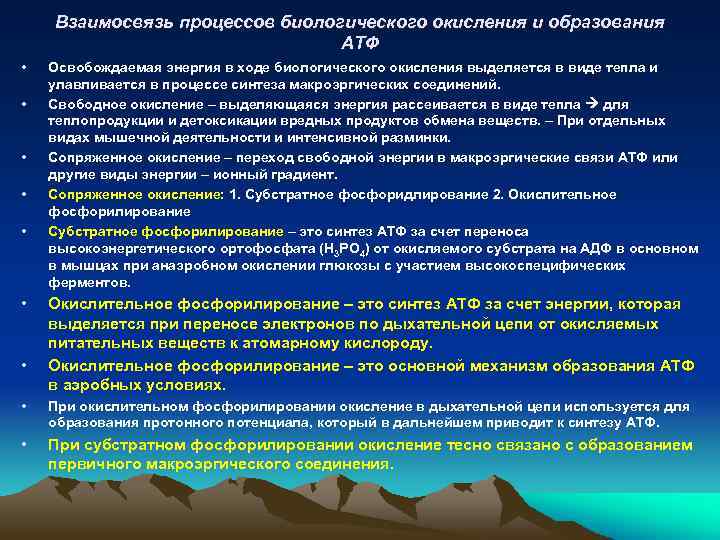 Взаимосвязь процессов биологического окисления и образования АТФ

• Освобождаемая энергия в ходе биологического окисления выделяется в виде тепла и улавливается в процессе синтеза макроэргических соединений.

• Свободное окисление – выделяющаяся энергия рассеивается в виде тепла → для теплопродукции и детоксикации вредных продуктов обмена веществ. – При отдельных видах мышечной деятельности и интенсивной разминки.

• Сопряженное окисление – переход свободной энергии в макроэргические связи АТФ или другие виды энергии – ионный градиент.

• Сопряженное окисление: 1. Субстратное фосфоридлирование 2. Окислительное фосфорилирование

• Субстратное фосфорилирование – это синтез АТФ за счет переноса высокоэнергетического ортофосфата ($H_3PO_4$) от окисляемого субстрата на АДФ в основном в мышцах при анаэробном окислении глюкозы с участием высокоспецифических ферментов.

• Окислительное фосфорилирование – это синтез АТФ за счет энергии, которая выделяется при переносе электронов по дыхательной цепи от окисляемых питательных веществ к атомарному кислороду.

• Окислительное фосфорилирование – это основной механизм образования АТФ в аэробных условиях.

• При окислительном фосфорилировании окисление в дыхательной цепи используется для образования протонного потенциала, который в дальнейшем приводит к синтезу АТФ.

• При субстратном фосфорилировании окисление тесно связано с образованием первичного макроэргического соединения.